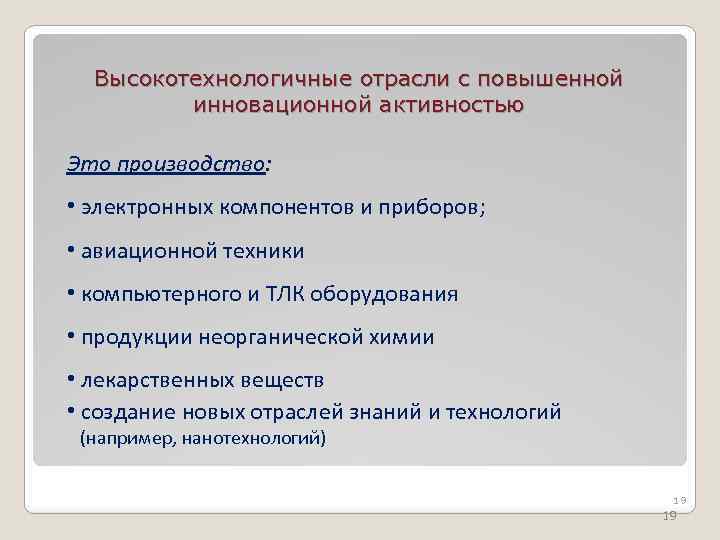 Высокотехнологичные отрасли с повышенной инновационной активностью

Это производство:

• электронных компонентов и приборов;

• авиационной техники

• компьютерного и ТЛК оборудования

• продукции неорганической химии

• лекарственных веществ

• создание новых отраслей знаний и технологий (например, нанотехнологий)

19

19